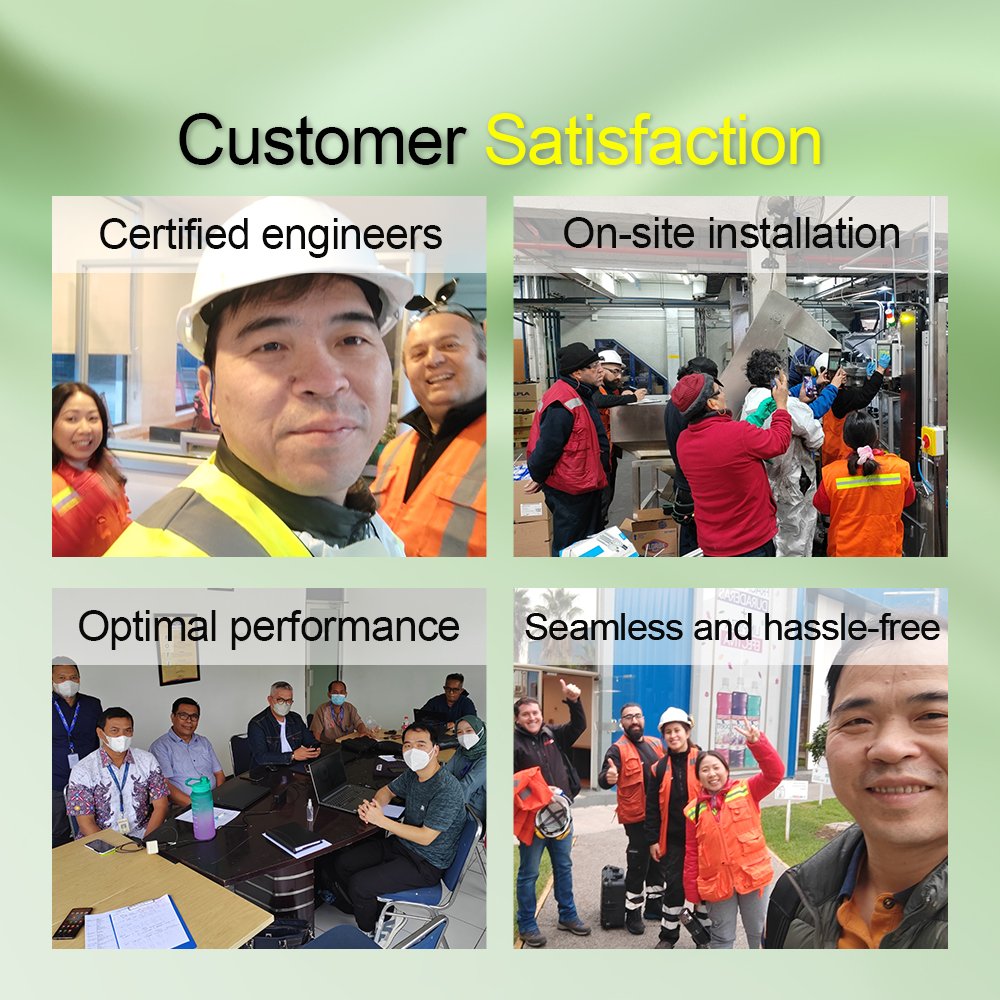 Customer Satisfaction

Certified engineers

On-site installation

Optimal performance

Seamless and hassle-free